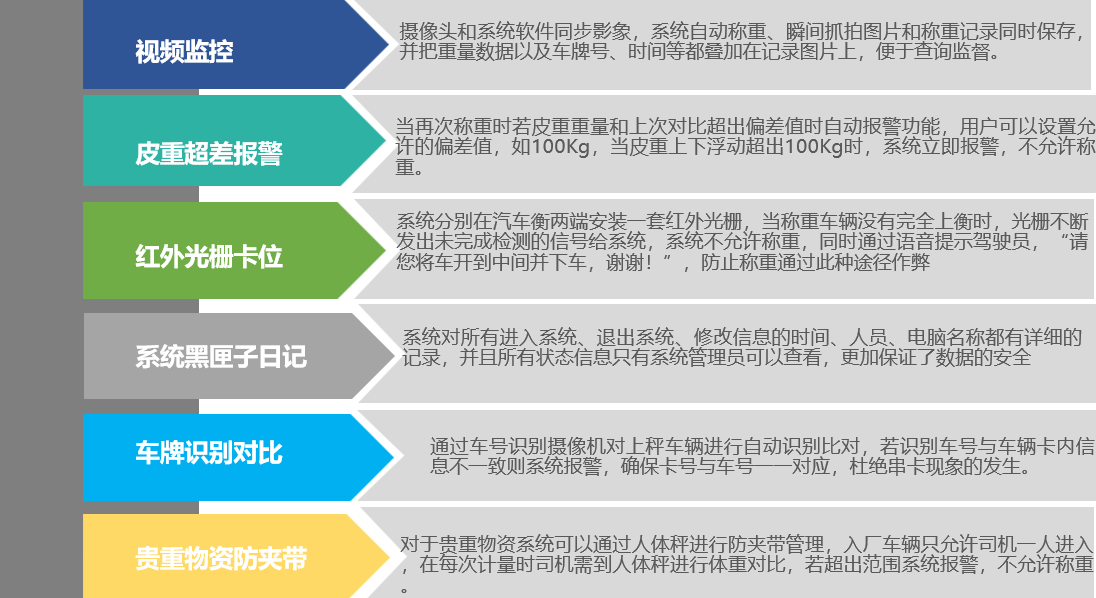 视频监控

摄像头和系统软件同步影象，系统自动称重、瞬间抓拍图片和称重记录同时保存，并把重量数据以及车牌号、时间等都叠加在记录图片上，便于查询监督。

皮重超差报警

当再次称重时若皮重重量和上次对比超出偏差值时自动报警功能，用户可以设置允许的偏差值，如100Kg，当皮重上下浮动超出100Kg时，系统立即报警，不允许称重。

红外光栅卡位

系统分别在汽车衡两端安装一套红外光栅，当称重车辆没有完全上衡时，光栅不断发出未完成检测的信号给系统，系统不允许称重，同时通过语音提示驾驶员，“请您将车开到中间并下车，谢谢！”，防止称重通过此种途径作弊

系统黑匣子日记

系统对所有进入系统、退出系统、修改信息的时间、人员、电脑名称都有详细的记录，并且所有状态信息只有系统管理员可以查看，更加保证了数据的安全

车牌识别对比

通过车号识别摄像机对上秤车辆进行自动识别比对，若识别车号与车辆卡内信息不一致则系统报警，确保卡号与车号一一对应，杜绝串卡现象的发生。

贵重物资防夹带

对于贵重物资系统可以通过人体秤进行防夹带管理，入厂车辆只允许司机一人进入，在每次计量时司机需到人体秤进行体重对比，若超出范围系统报警，不允许称重。